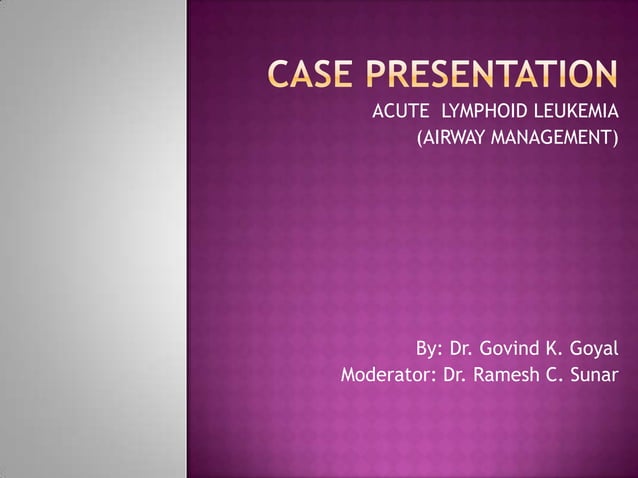 CASE PRESENTATION

ACUTE LYMPHOID LEUKEMIA
(AIRWAY MANAGEMENT)

By: Dr. Govind K. Goyal
Moderator: Dr. Ramesh C. Sunar